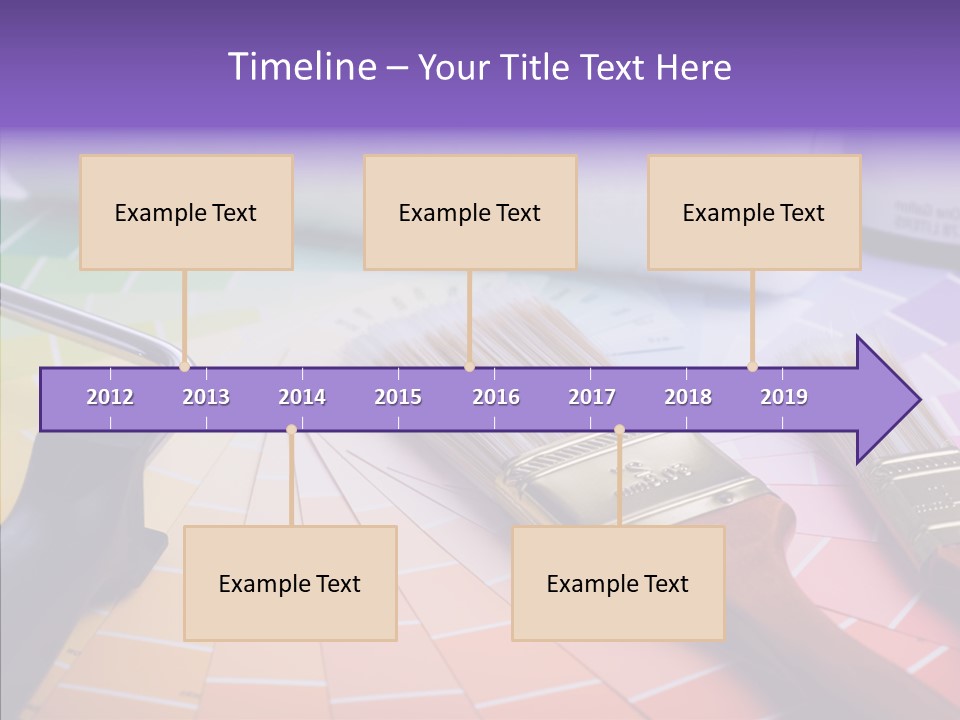 Timeline – Your Title Text Here

Example Text

Example Text

Example Text

2012 2013 2014 2015 2016 2017 2018 2019

Example Text

Example Text